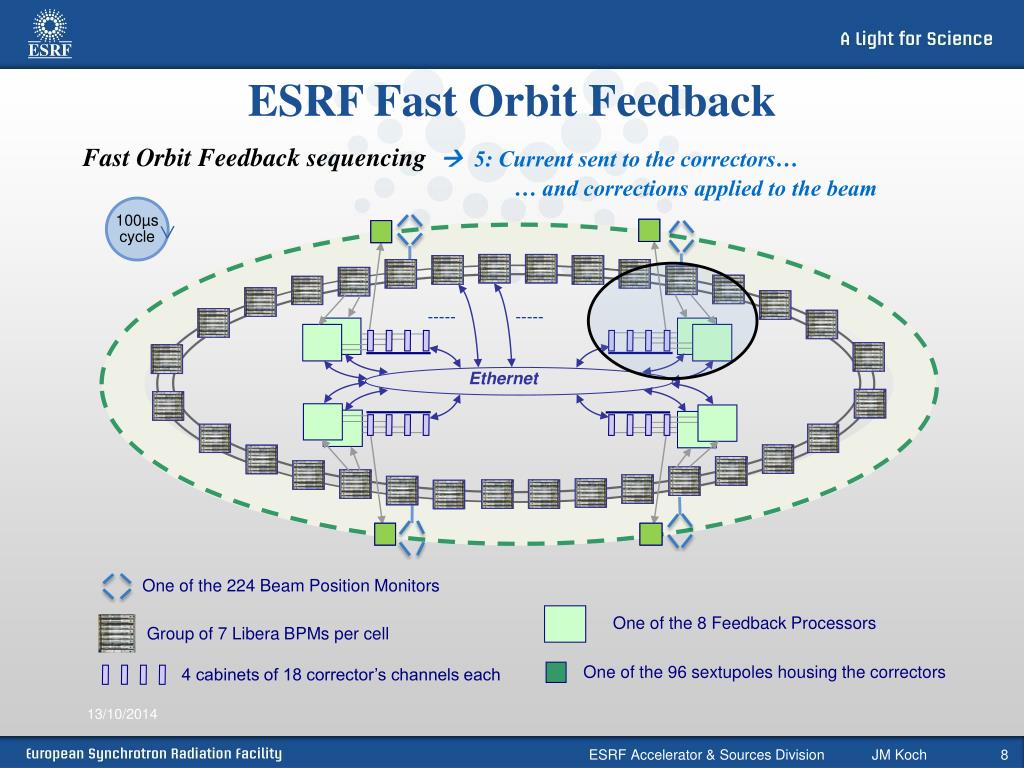 ESRF

A Light for Science

ESRF Fast Orbit Feedback

Fast Orbit Feedback sequencing → 5: Current sent to the correctors… … and corrections applied to the beam

100µs cycle

-----

-----

Ethernet

One of the 224 Beam Position Monitors

Group of 7 Libera BPMs per cell

4 cabinets of 18 corrector's channels each

One of the 8 Feedback Processors

One of the 96 sextupoles housing the correctors

13/10/2014

European Synchrotron Radiation Facility

ESRF Accelerator & Sources Division

JM Koch

8